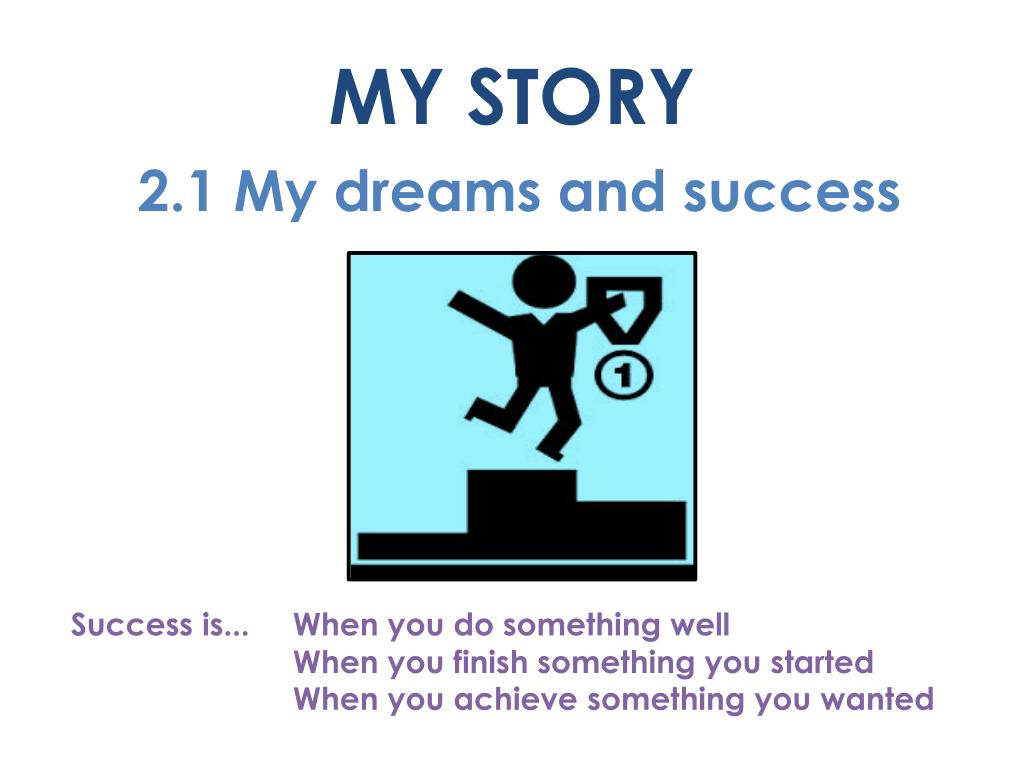 MY STORY

2.1 My dreams and success

1

Success is... When you do something well
When you finish something you started
When you achieve something you wanted